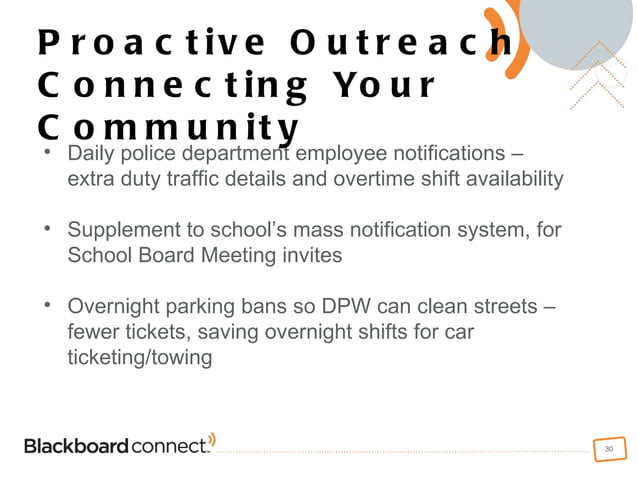 Proactive Outreach Connecting Your Community

• Daily police department employee notifications – extra duty traffic details and overtime shift availability

• Supplement to school's mass notification system, for School Board Meeting invites

• Overnight parking bans so DPW can clean streets – fewer tickets, saving overnight shifts for car ticketing/towing

Blackboard connect.

30